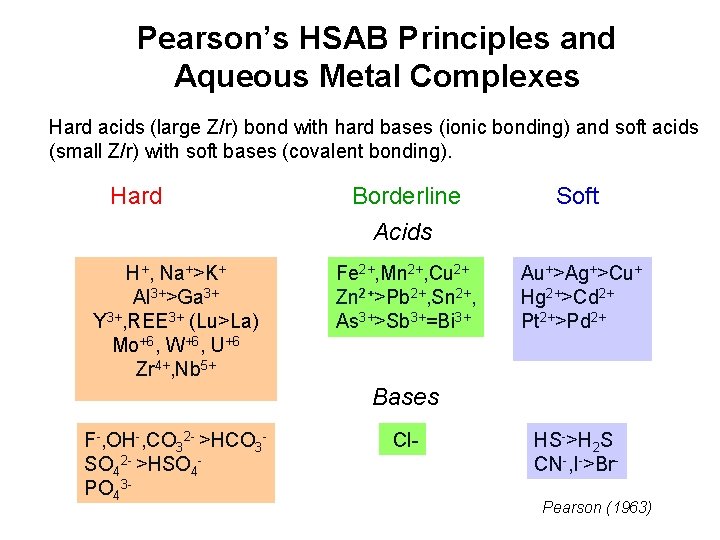 Pearson's HSAB Principles and Aqueous Metal Complexes

Hard acids (large Z/r) bond with hard bases (ionic bonding) and soft acids (small Z/r) with soft bases (covalent bonding).

Hard

Borderline

Soft

Acids

$H^+$, $Na^+$>$K^+$
$Al^{3+}$>$Ga^{3+}$
$Y^{3+}$,$REE^{3+}$ (Lu>La)
$Mo^{+6}$, $W^{+6}$, $U^{+6}$
$Zr^{4+}$,$Nb^{5+}$

$Fe^{2+}$,$Mn^{2+}$,$Cu^{2+}$
$Zn^{2+}$>$Pb^{2+}$,$Sn^{2+}$,
$As^{3+}$>$Sb^{3+}$=$Bi^{3+}$

$Au^+$>$Ag^+$>$Cu^+$
$Hg^{2+}$>$Cd^{2+}$
$Pt^{2+}$>$Pd^{2+}$

Bases

$F^-$,$OH^-$,$CO_3^{2-}$ >$HCO_3^-$
$SO_4^{2-}$ >$HSO_4^-$
$PO_4^{3-}$

Cl-

$HS^-$>$H_2S$
$CN^-$,$I^-$>$Br^-$

Pearson (1963)